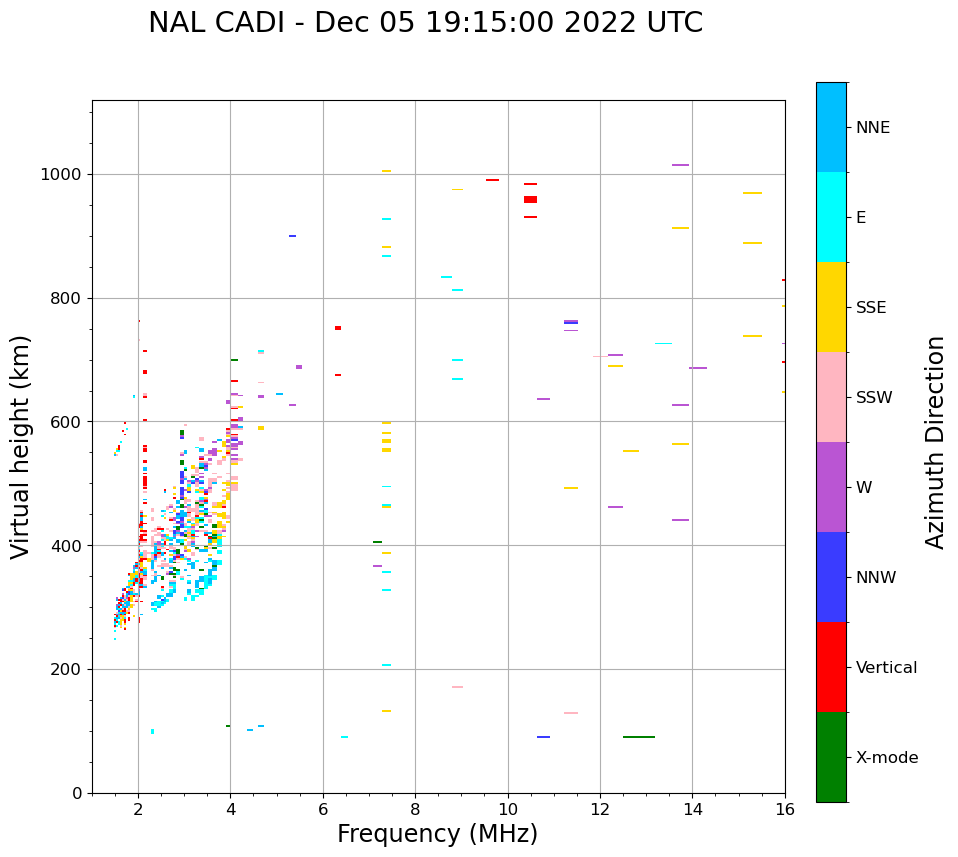 NAL CADI - Dec 05 19:15:00 2022 UTC

Virtual height (km)

1000
800
600
400
200
0

2
4
6
8
10
12
14
16

Frequency (MHz)

NNE
E
SSE
SSW
W
NNW
Vertical
X-mode

Azimuth Direction